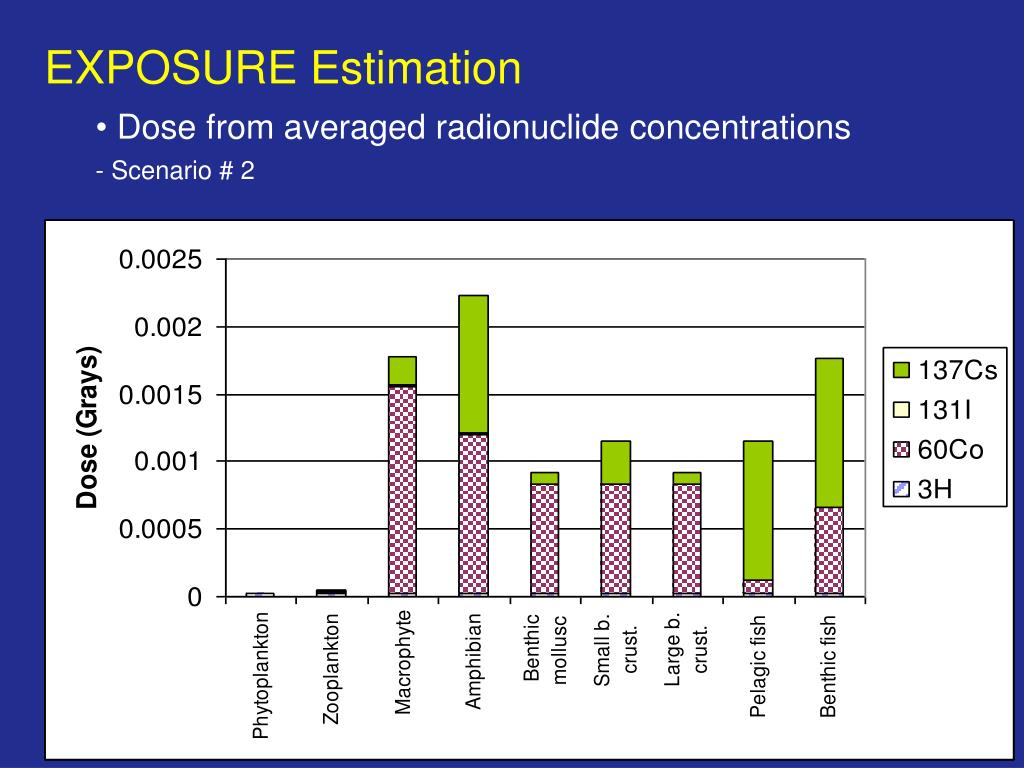 EXPOSURE Estimation

• Dose from averaged radionuclide concentrations

- Scenario # 2

Dose (Grays)

0.0025
0.002
0.0015
0.001
0.0005
0

Phytoplankton
Zooplankton
Macrophyte
Amphibian
Benthic mollusc
Small b. crust.
Large b. crust.
Pelagic fish
Benthic fish

137Cs
131I
60Co
3H